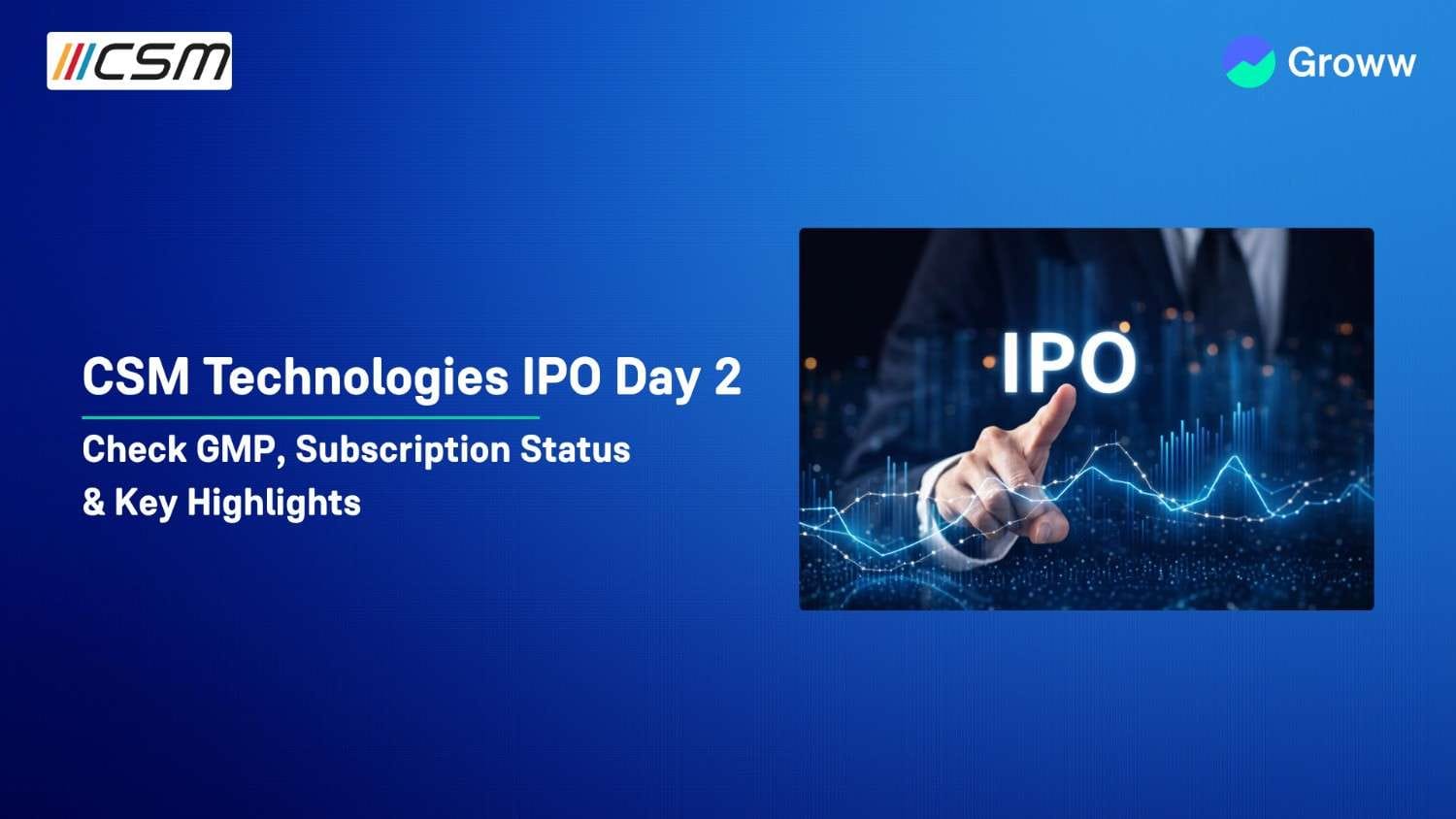 CSM

Groww

CSM Technologies IPO Day 2

Check GMP, Subscription Status & Key Highlights

IPO